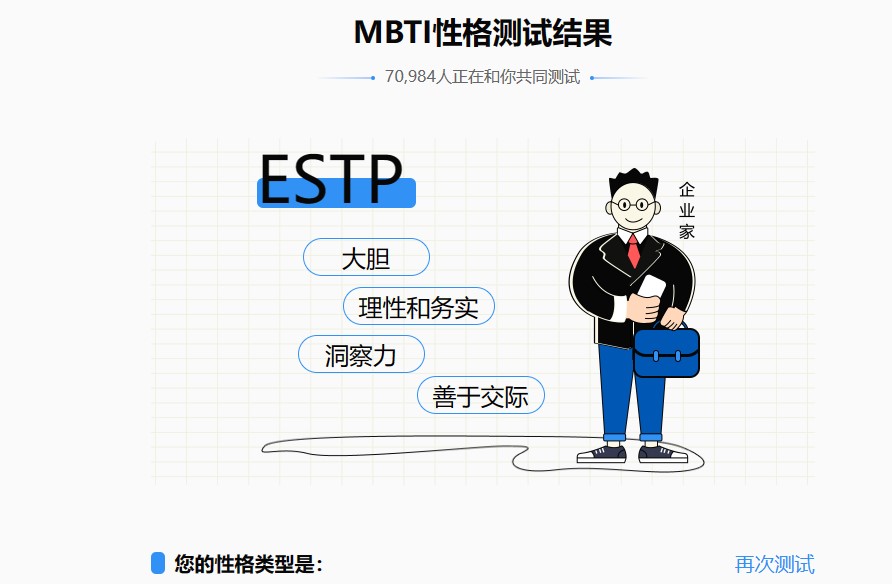 MBTI性格测试结果

70,984人正在和你共同测试

ESTP

企业家

大胆

理性和务实

洞察力

善于交际

您的性格类型是：

再次测试